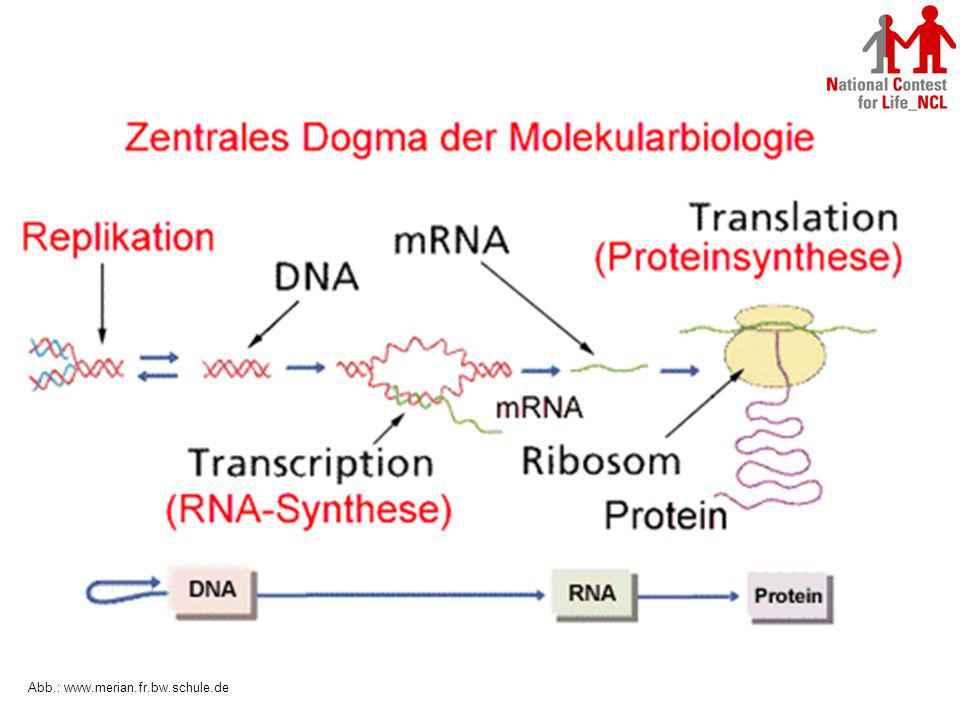 National Contest for Life_NCL

Zentrales Dogma der Molekularbiologie

Replikation

DNA

mRNA

Translation (Proteinsynthese)

mRNA

Transcription (RNA-Synthese)

Ribosom

Protein

DNA

RNA

Protein

Abb.: www.merian.fr.bw.schule.de